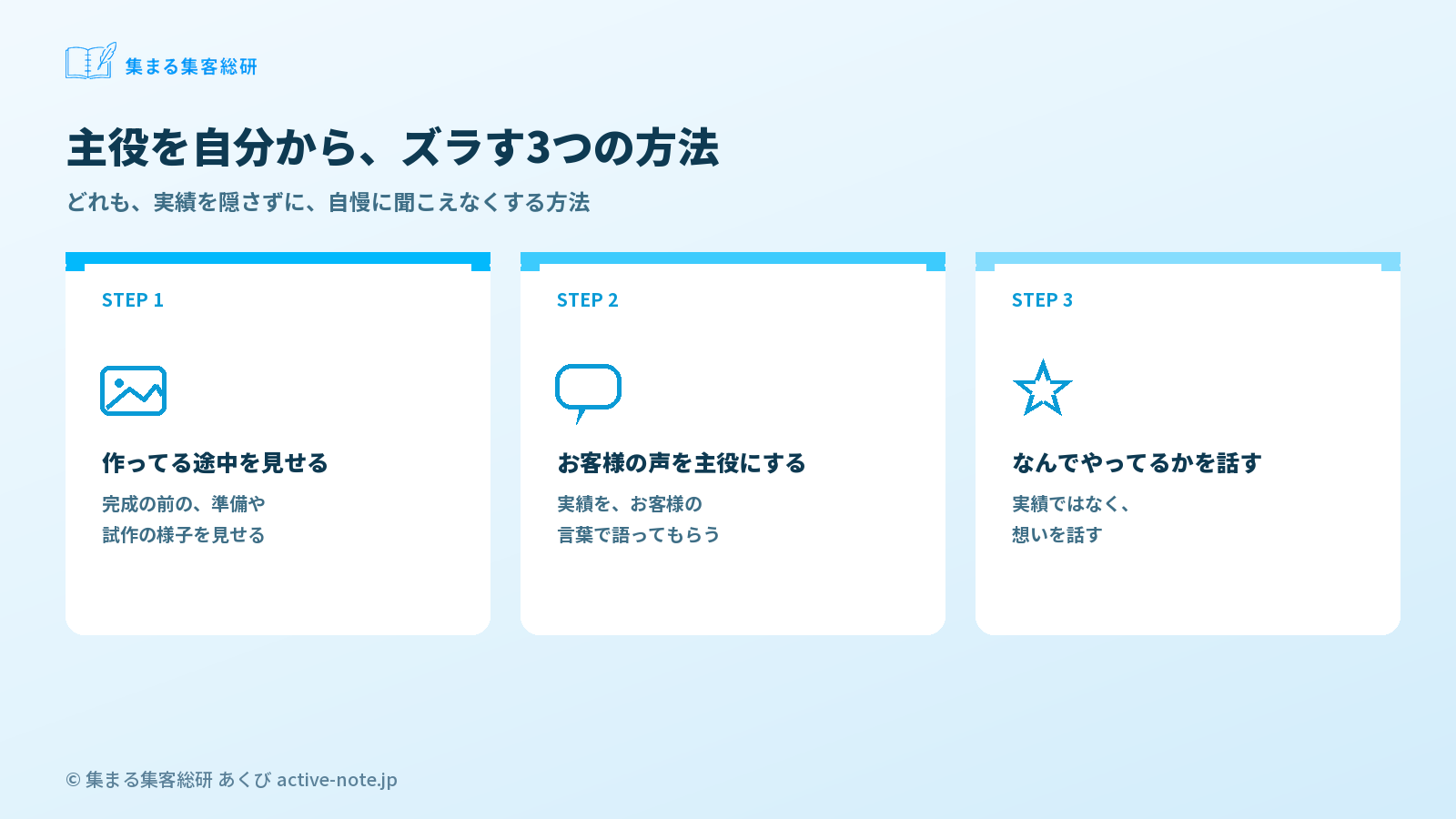 集まる集客総研

主役を自分から、ズラす3つの方法

どれも、実績を隠さずに、自慢に聞こえなくする方法

STEP 1

作ってる途中を見せる

完成の前の、準備や
試作の様子を見せる

STEP 2

お客様の声を主役にする

実績を、お客様の
言葉で語ってもらう

STEP 3

なんでやってるかを話す

実績ではなく、
想いを話す

© 集まる集客総研 あくび active-note.jp